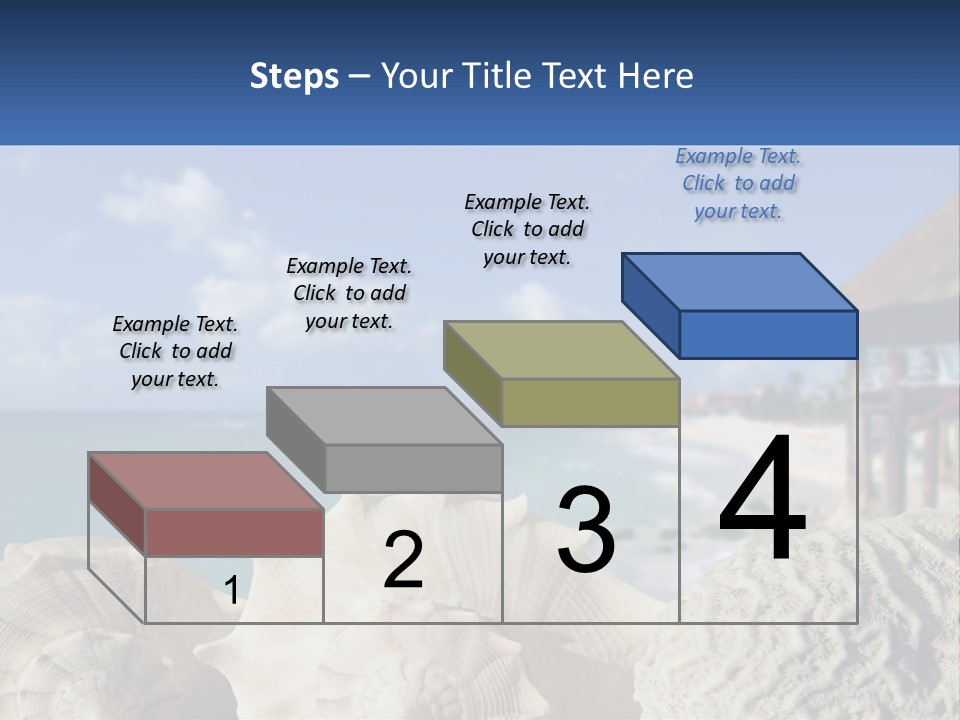 Steps – Your Title Text Here

Example Text. Click to add your text.

Example Text. Click to add your text.

Example Text. Click to add your text.

Example Text. Click to add your text.

1

2

3

4